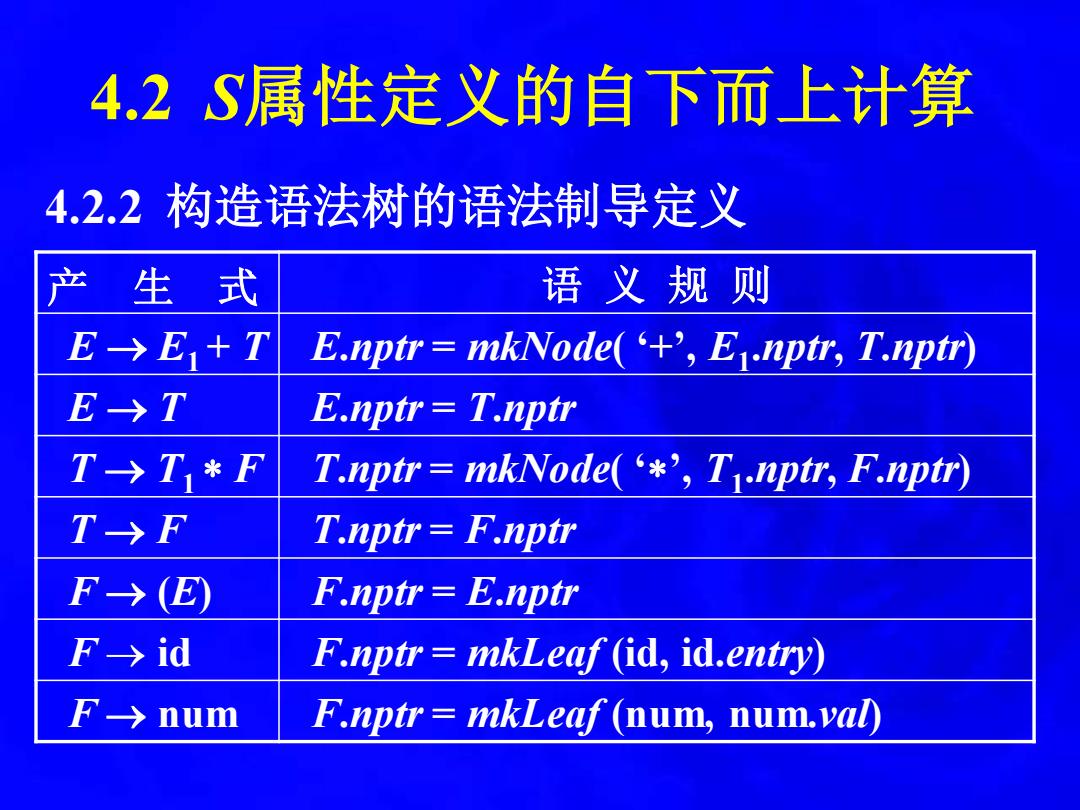 4.2 S属性定义的自下而上计算

4.2.2 构造语法树的语法制导定义

| 产 生 式 | 语 义 规 则 |
|---|---|
| $E \rightarrow E_1 + T$ | $E.nptr = mkNode($ ‘+’, $E_1.nptr, T.nptr)$ |
| $E \rightarrow T$ | $E.nptr = T.nptr$ |
| $T \rightarrow T_1 * F$ | $T.nptr = mkNode($ ‘$*$’, $T_1.nptr, F.nptr)$ |
| $T \rightarrow F$ | $T.nptr = F.nptr$ |
| $F \rightarrow (E)$ | $F.nptr = E.nptr$ |
| $F \rightarrow$ id | $F.nptr = mkLeaf$ (id, id.$entry$) |
| $F \rightarrow$ num | $F.nptr = mkLeaf$ (num, num.$val$) |